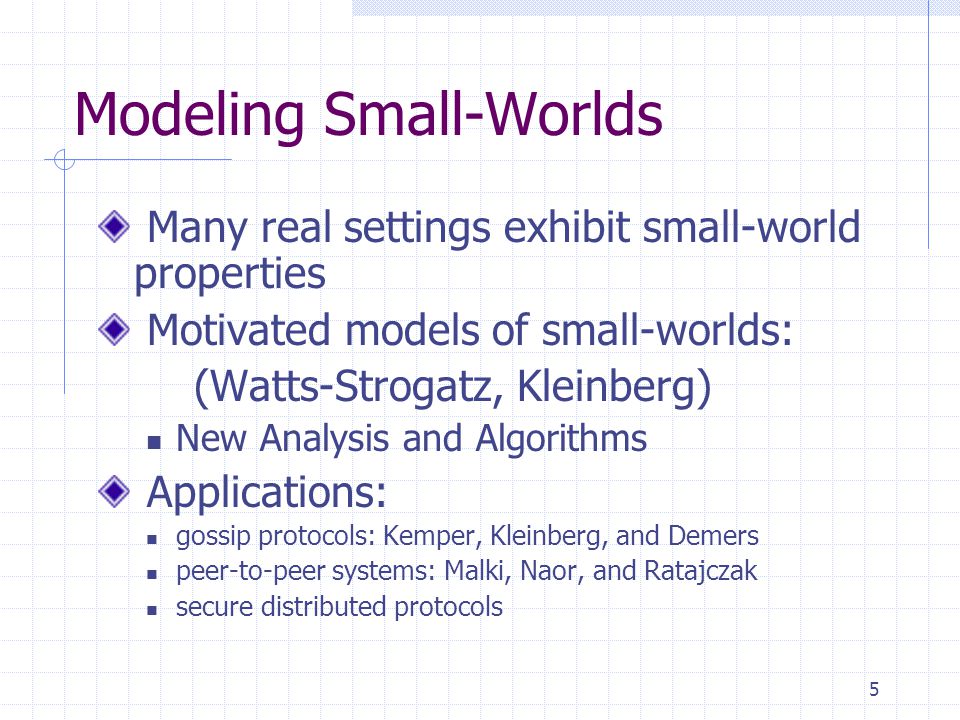 Modeling Small-Worlds

Many real settings exhibit small-world properties

Motivated models of small-worlds: (Watts-Strogatz, Kleinberg)

New Analysis and Algorithms

Applications:

gossip protocols: Kemper, Kleinberg, and Demers

peer-to-peer systems: Malki, Naor, and Ratajczak

secure distributed protocols

5